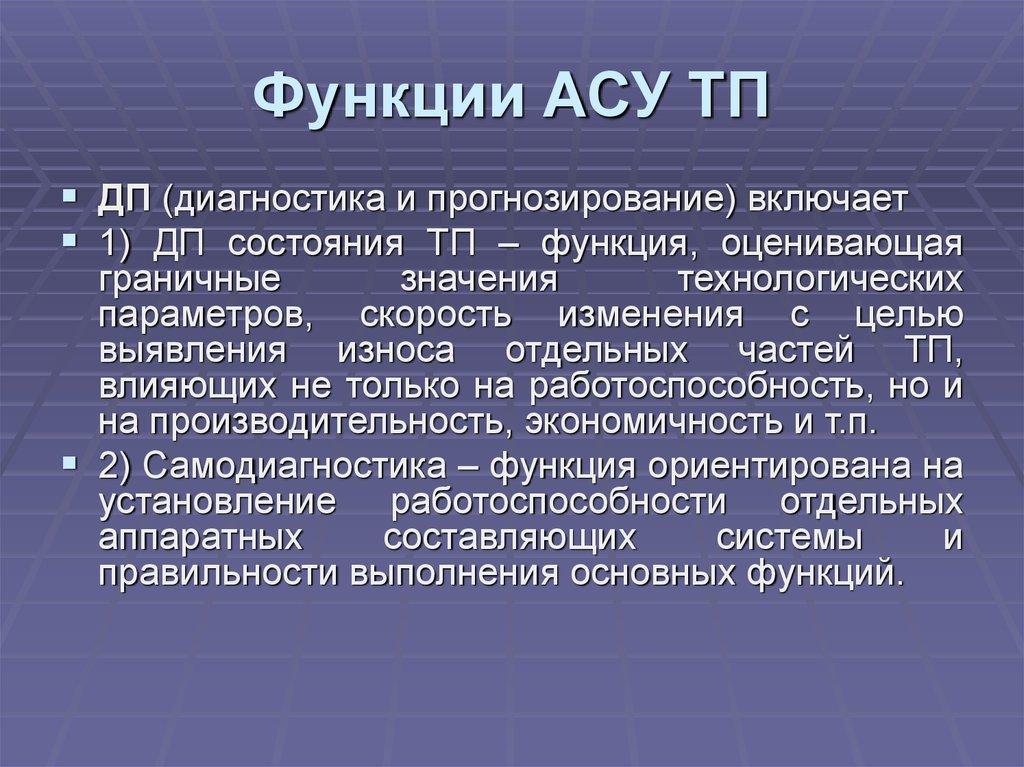 Функции АСУ ТП

ДП (диагностика и прогнозирование) включает

1) ДП состояния ТП – функция, оценивающая граничные значения технологических параметров, скорость изменения с целью выявления износа отдельных частей ТП, влияющих не только на работоспособность, но и на производительность, экономичность и т.п.

2) Самодиагностика – функция ориентирована на установление работоспособности отдельных аппаратных составляющих системы и правильности выполнения основных функций.